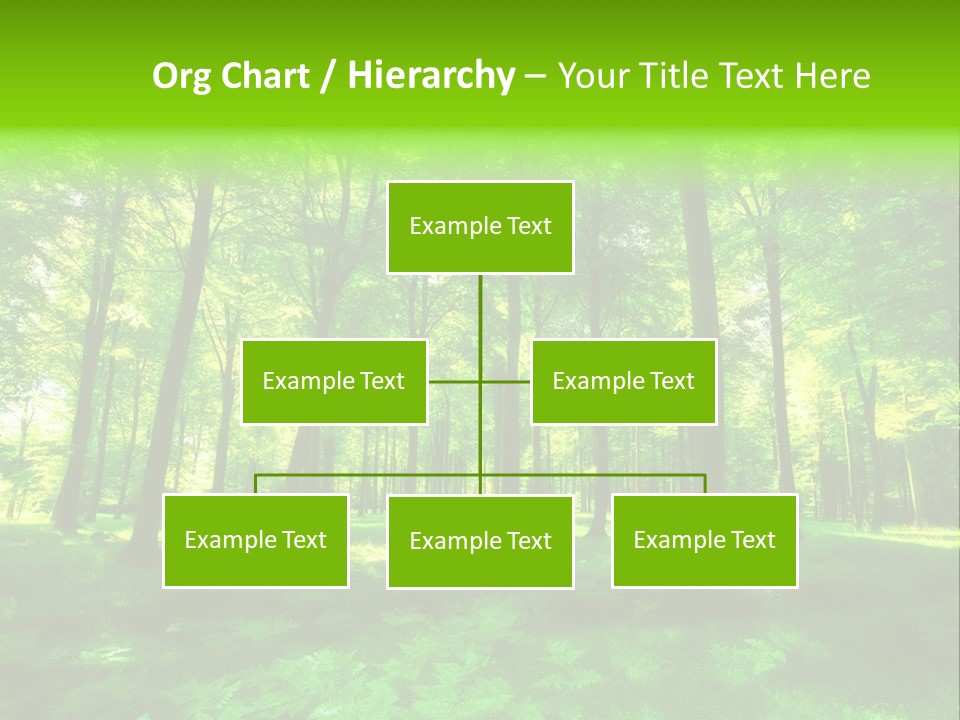 Org Chart / Hierarchy – Your Title Text Here

Example Text

Example Text

Example Text

Example Text

Example Text

Example Text